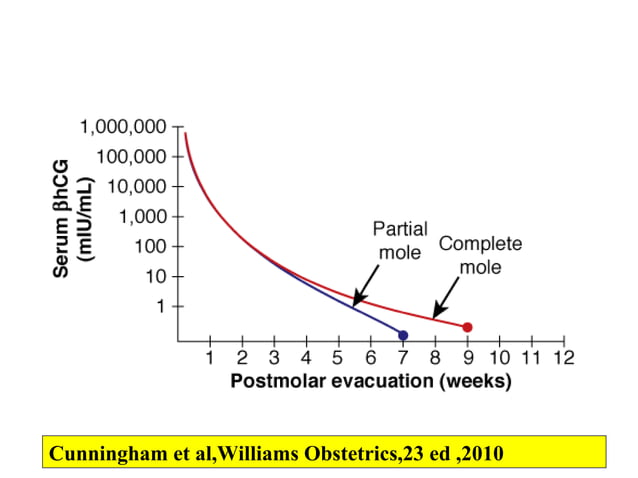 Serum βhCG (mIU/mL)

1,000,000
100,000
10,000
1,000
100
10
1

Partial mole

Complete mole

1 2 3 4 5 6 7 8 9 10 11 12

Postmolar evacuation (weeks)

Cunningham et al,Williams Obstetrics,23 ed ,2010